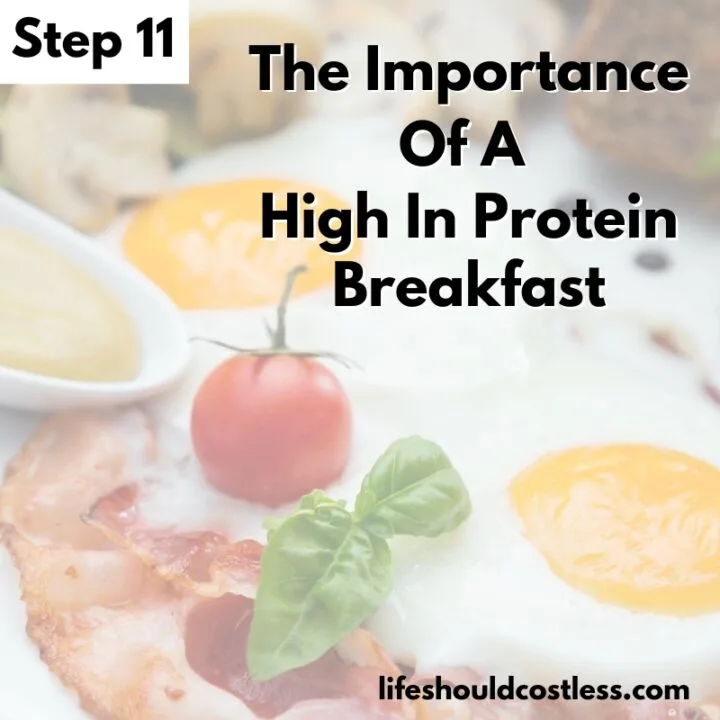 Step 11

The Importance Of A High In Protein Breakfast

lifeshouldcostless.com